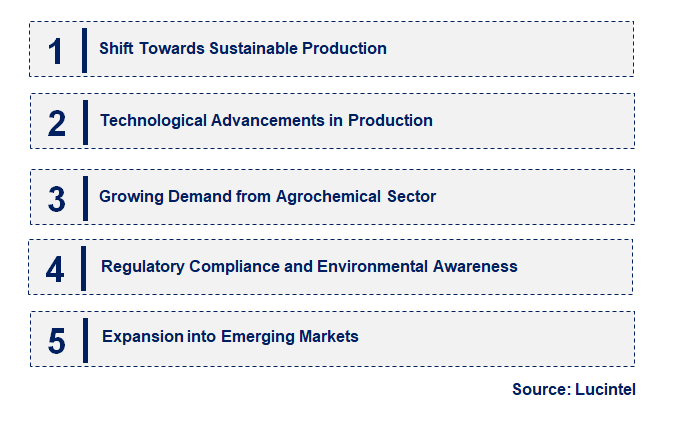 1 Shift Towards Sustainable Production

2 Technological Advancements in Production

3 Growing Demand from Agrochemical Sector

4 Regulatory Compliance and Environmental Awareness

5 Expansion into Emerging Markets

Source: Lucintel